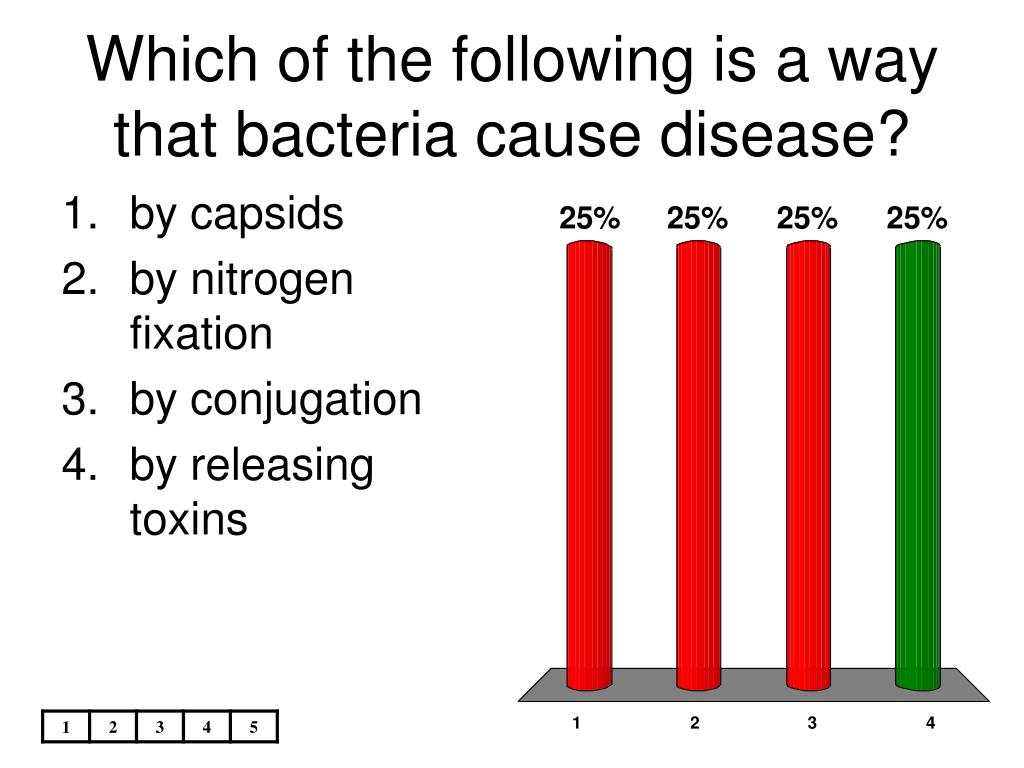 Which of the following is a way that bacteria cause disease?

1. by capsids
2. by nitrogen fixation
3. by conjugation
4. by releasing toxins

25%
25%
25%
25%

1
2
3
4

| 1 | 2 | 3 | 4 | 5 |
|---|---|---|---|---|